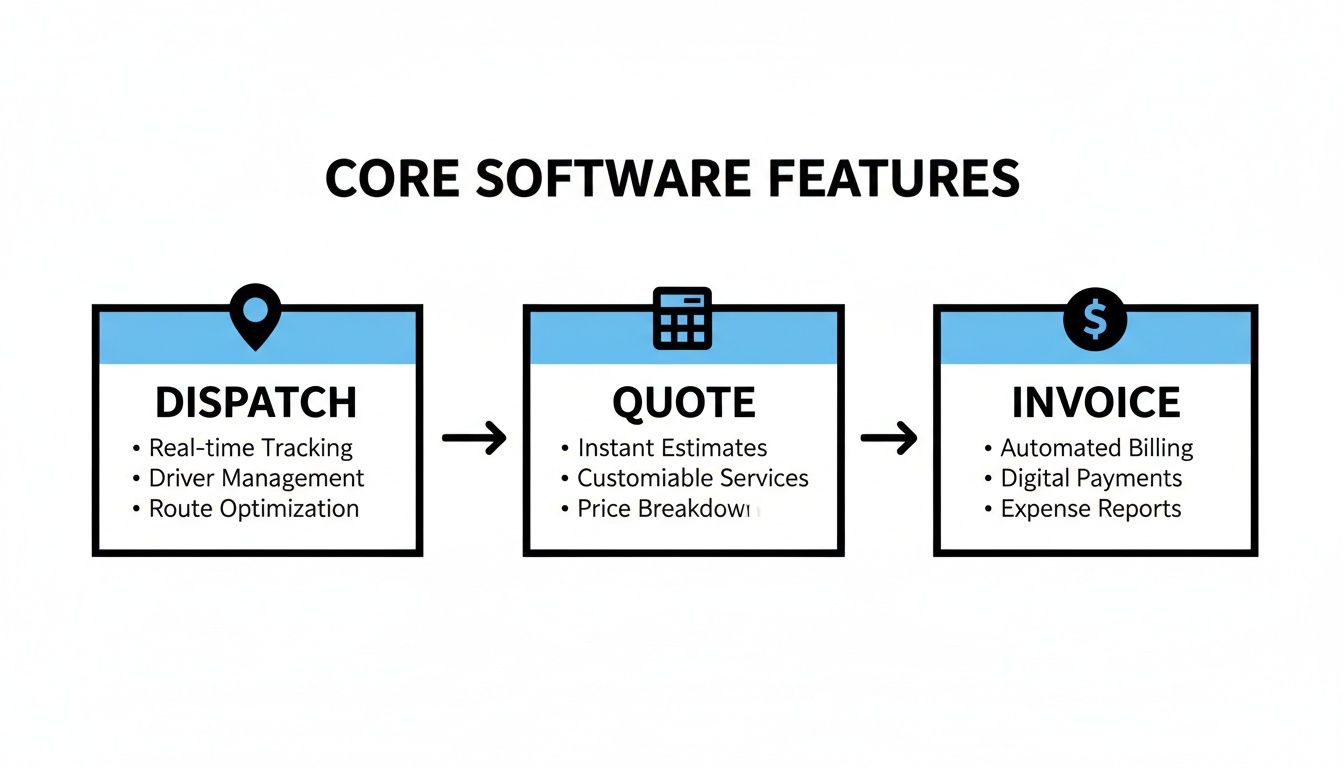 CORE SOFTWARE FEATURES

DISPATCH
• Real-time Tracking
• Driver Management
• Route Optimization

QUOTE
• Instant Estimates
• Customiable Services
• Price Breakdown

$

INVOICE
• Automated Billing
• Digital Payments
• Expense Reports